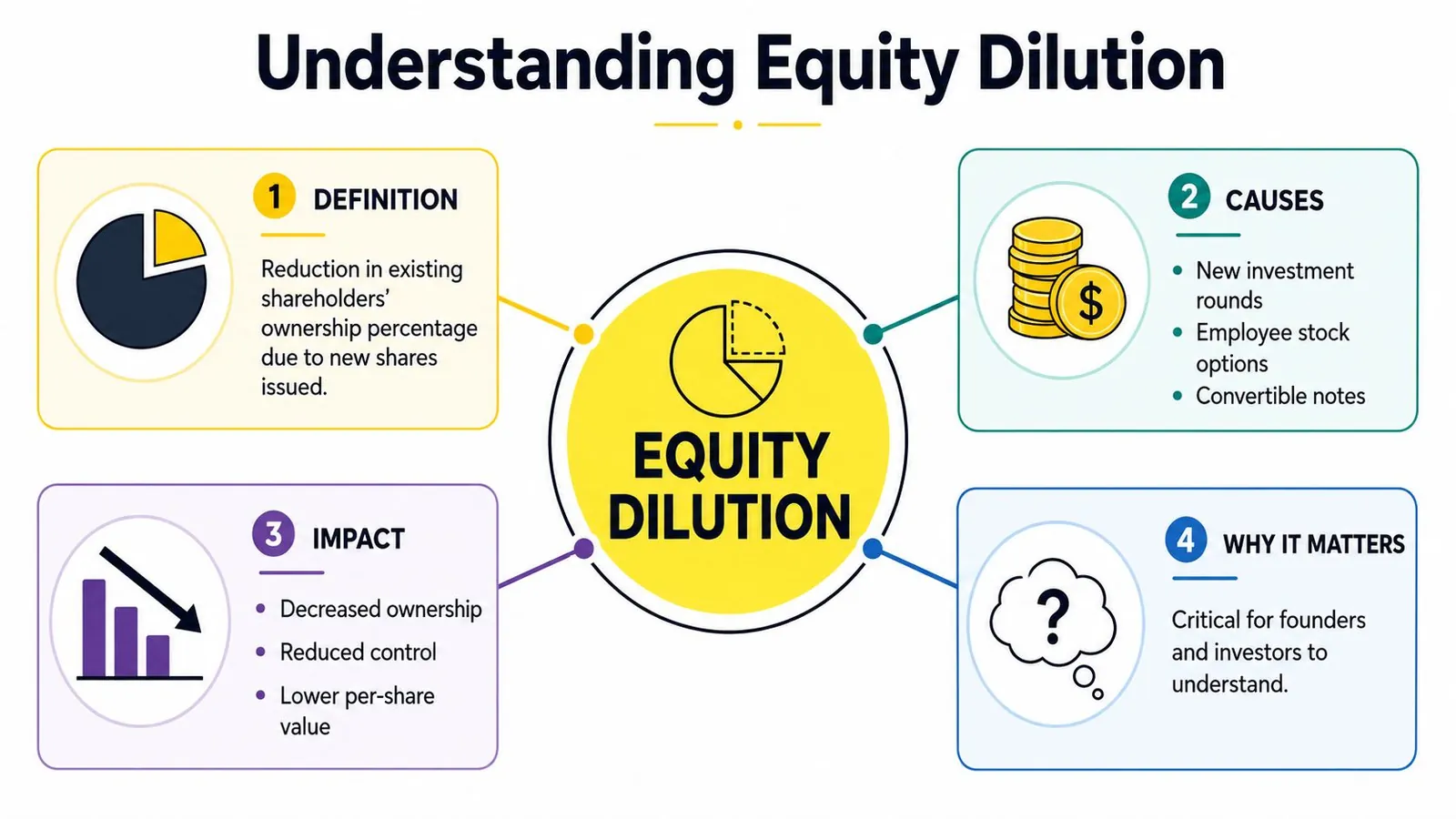 Understanding Equity Dilution

1 DEFINITION

Reduction in existing shareholders' ownership percentage due to new shares issued.

2 CAUSES

• New investment rounds
• Employee stock options
• Convertible notes

$

EQUITY DILUTION

3 IMPACT

• Decreased ownership
• Reduced control
• Lower per-share value

4 WHY IT MATTERS

?

Critical for founders and investors to understand.